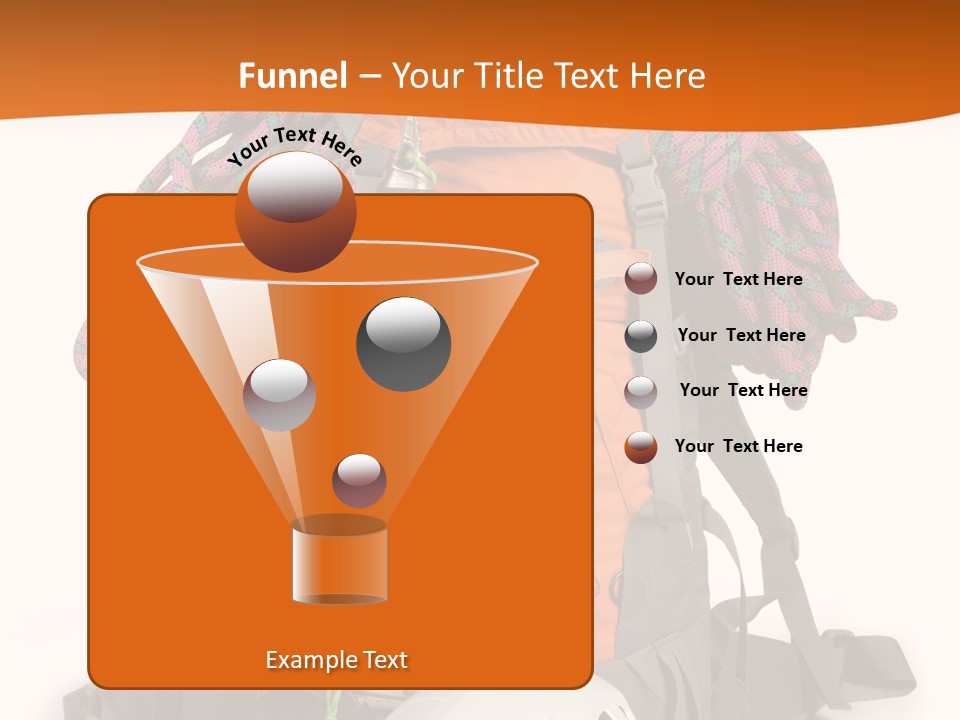 Funnel – Your Title Text Here

Your Text Here

Your Text Here

Your Text Here

Your Text Here

Your Text Here

Example Text